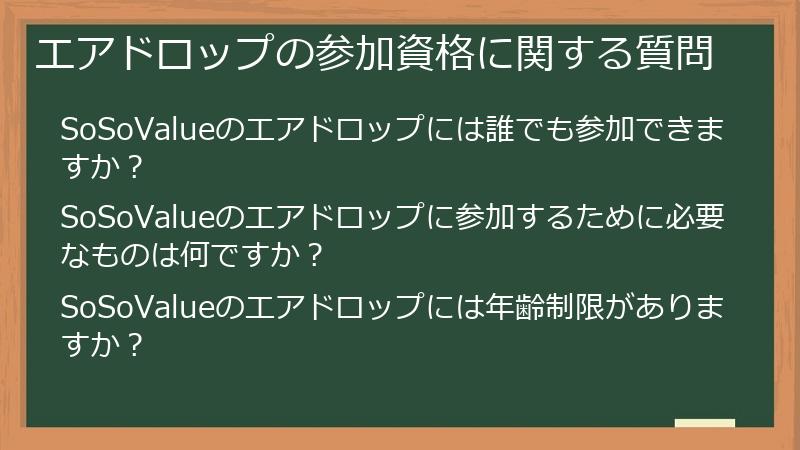 エアドロップの参加資格に関する質問

SoSoValueのエアドロップには誰でも参加できますか？

SoSoValueのエアドロップに参加するために必要なものは何ですか？

SoSoValueのエアドロップには年齢制限がありますか？